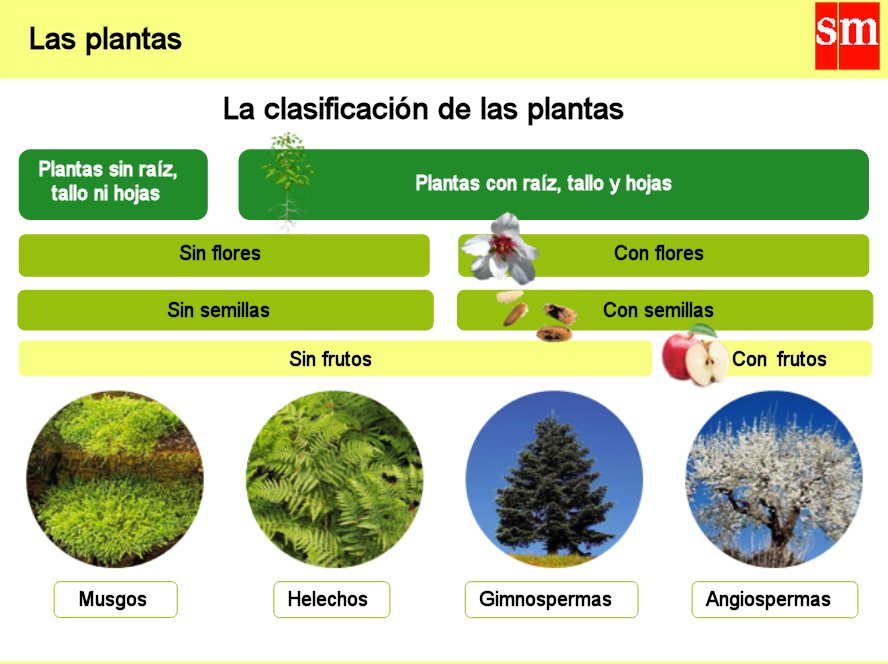 Las plantas

sm

La clasificación de las plantas

Plantas sin raíz, tallo ni hojas

Plantas con raíz, tallo y hojas

Sin flores

Con flores

Sin semillas

Con semillas

Sin frutos

Con frutos

Musgos

Helechos

Gimnospermas

Angiospermas